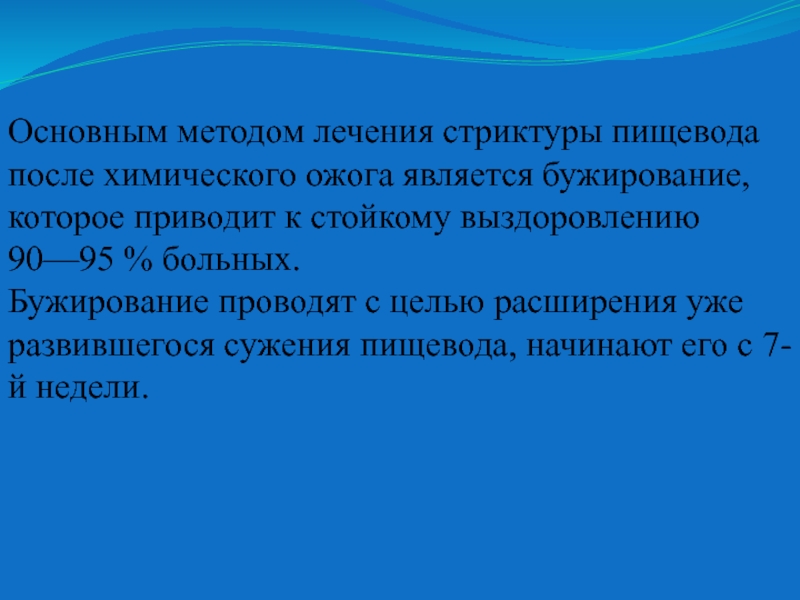 Основным методом лечения стриктуры пищевода после химического ожога является бужирование, которое приводит к стойкому выздоровлению 90—95 % больных.
Бужирование проводят с целью расширения уже развившегося сужения пищевода, начинают его с 7-й недели.